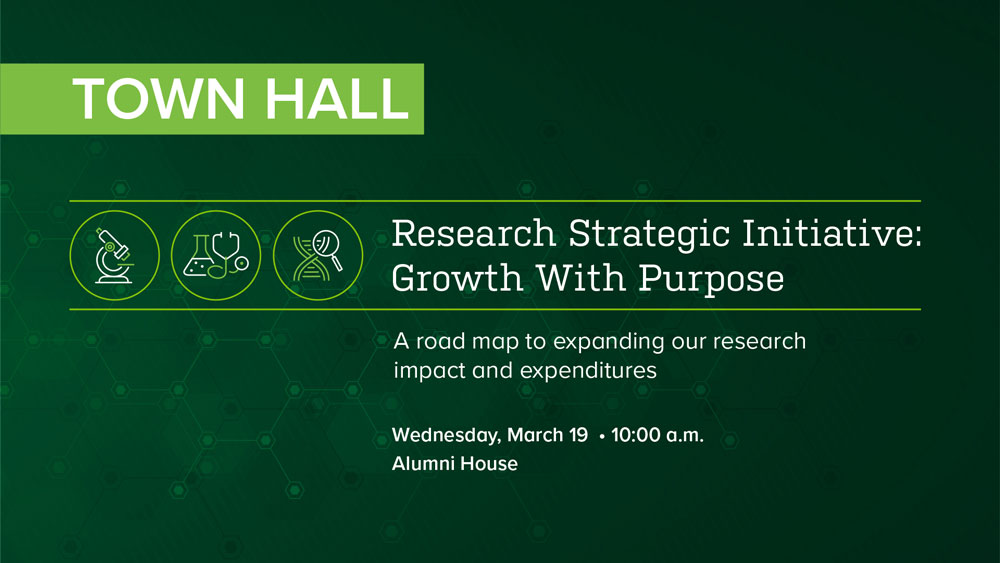 TOWN HALL

Research Strategic Initiative: Growth With Purpose

A road map to expanding our research impact and expenditures

Wednesday, March 19 • 10:00 a.m.
Alumni House